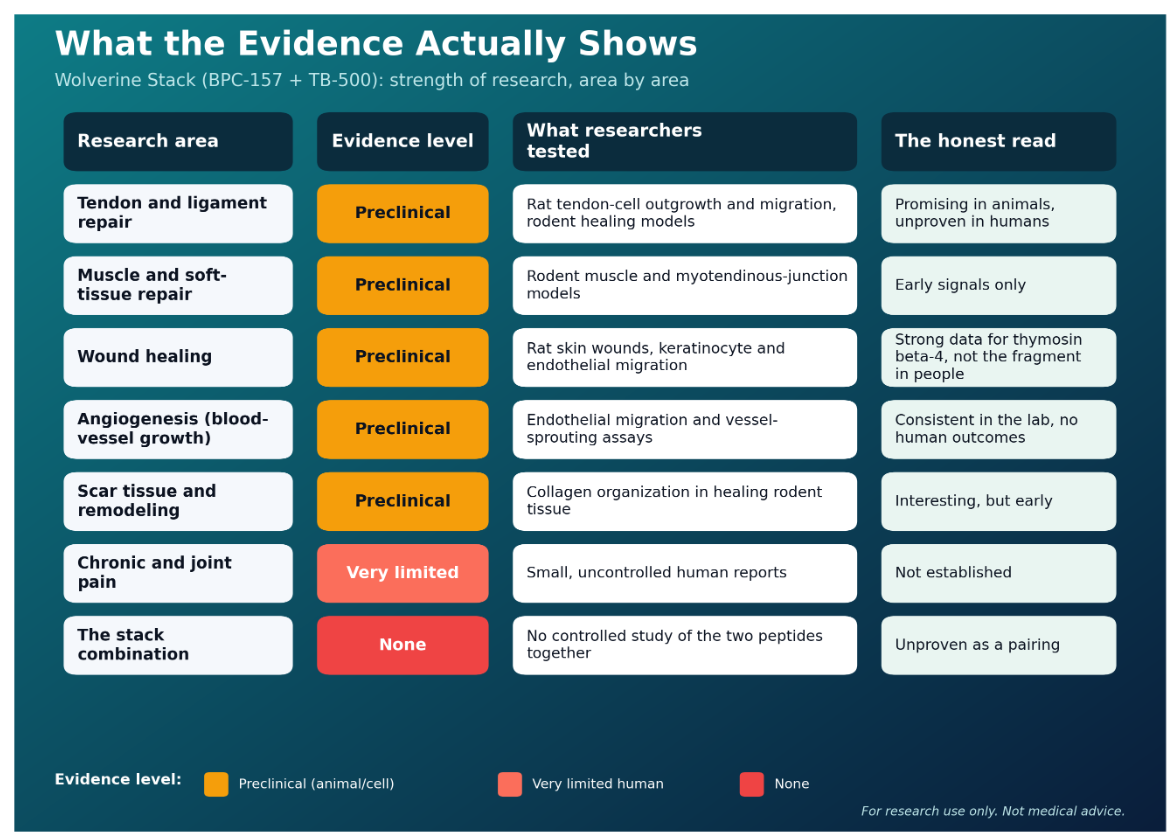 What the Evidence Actually Shows

Wolverine Stack (BPC-157 + TB-500): strength of research, area by area

| Research area | Evidence level | What researchers tested | The honest read |
|---|---|---|---|
| Tendon and ligament repair | Preclinical | Rat tendon-cell outgrowth and migration, rodent healing models | Promising in animals, unproven in humans |
| Muscle and soft-tissue repair | Preclinical | Rodent muscle and myotendinous-junction models | Early signals only |
| Wound healing | Preclinical | Rat skin wounds, keratinocyte and endothelial migration | Strong data for thymosin beta-4, not the fragment in people |
| Angiogenesis (blood-vessel growth) | Preclinical | Endothelial migration and vessel-sprouting assays | Consistent in the lab, no human outcomes |
| Scar tissue and remodeling | Preclinical | Collagen organization in healing rodent tissue | Interesting, but early |
| Chronic and joint pain | Very limited | Small, uncontrolled human reports | Not established |
| The stack combination | None | No controlled study of the two peptides together | Unproven as a pairing |

Evidence level: Preclinical (animal/cell) Very limited human None

For research use only. Not medical advice.